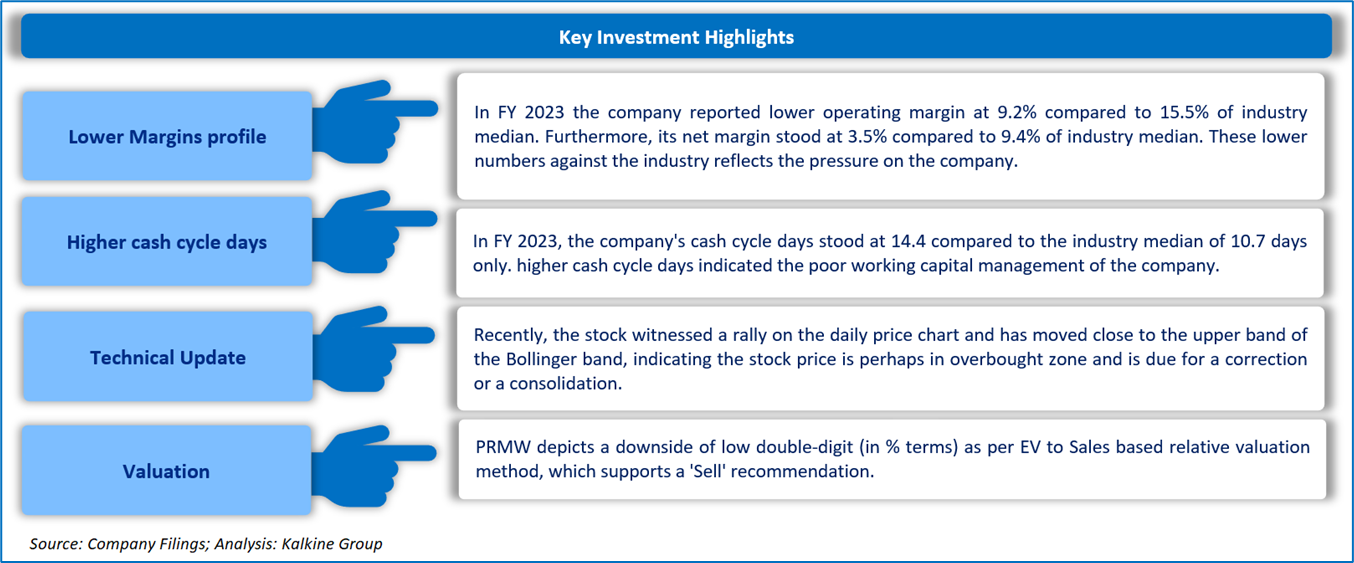 Key Investment Highlights

Lower Margins profile

In FY 2023 the company reported lower operating margin at 9.2% compared to 15.5% of industry median. Furthermore, its net margin stood at 3.5% compared to 9.4% of industry median. These lower numbers against the industry reflects the pressure on the company.

Higher cash cycle days

In FY 2023, the company's cash cycle days stood at 14.4 compared to the industry median of 10.7 days only. higher cash cycle days indicated the poor working capital management of the company.

Technical Update

Recently, the stock witnessed a rally on the daily price chart and has moved close to the upper band of the Bollinger band, indicating the stock price is perhaps in overbought zone and is due for a correction or a consolidation.

Valuation

PRMW depicts a downside of low double-digit (in % terms) as per EV to Sales based relative valuation method, which supports a 'Sell' recommendation.

Source: Company Filings; Analysis: Kalkine Group